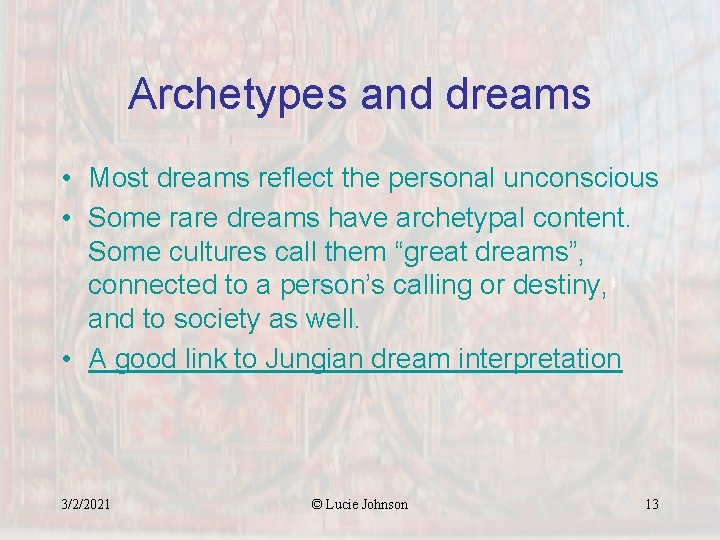 Archetypes and dreams

• Most dreams reflect the personal unconscious
• Some rare dreams have archetypal content. Some cultures call them “great dreams”, connected to a person’s calling or destiny, and to society as well.
• A good link to Jungian dream interpretation

3/2/2021 © Lucie Johnson 13